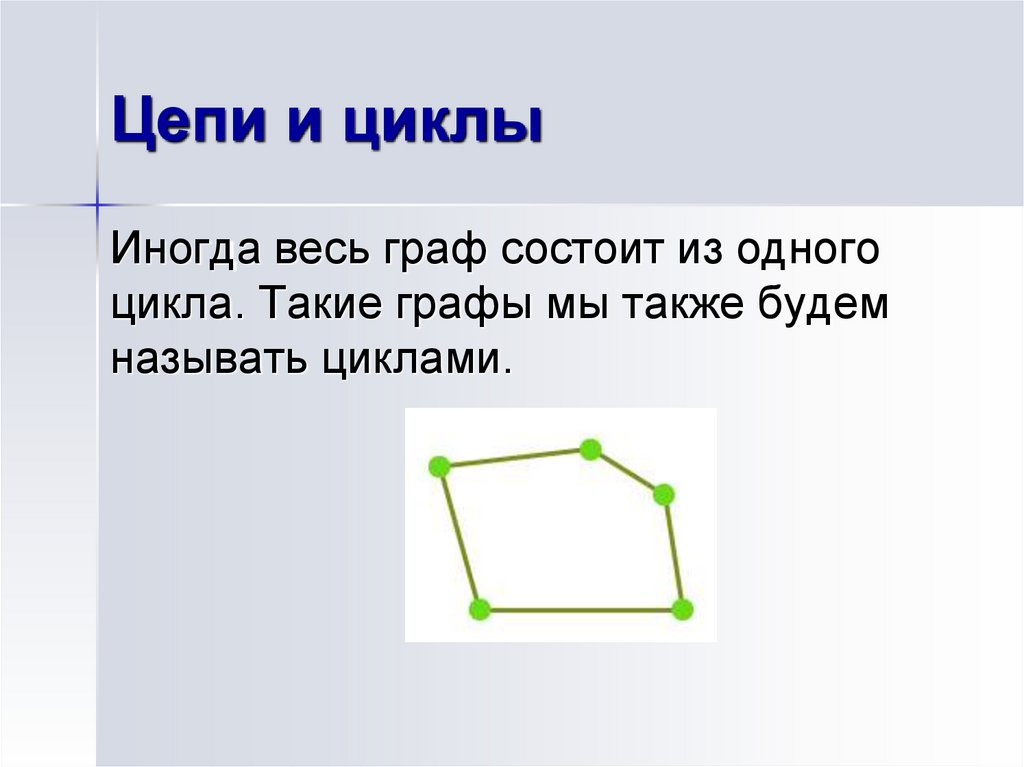 Цепи и циклы

Иногда весь граф состоит из одного цикла. Такие графы мы также будем называть циклами.